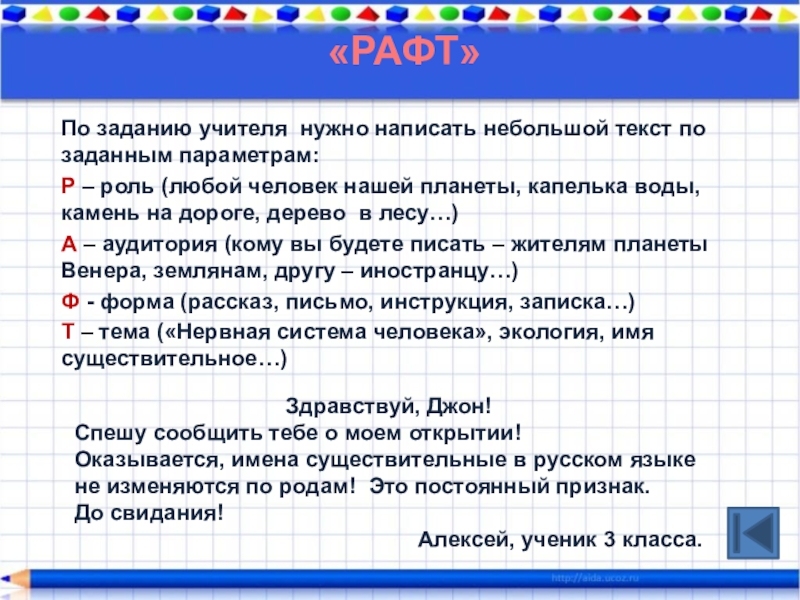 «РАФТ»

По заданию учителя нужно написать небольшой текст по заданным параметрам:

Р – роль (любой человек нашей планеты, капелька воды, камень на дороге, дерево в лесу…)

А – аудитория (кому вы будете писать – жителям планеты Венера, землянам, другу – иностранцу…)

Ф - форма (рассказ, письмо, инструкция, записка…)

Т – тема («Нервная система человека», экология, имя существительное…)

Здравствуй, Джон!
Спешу сообщить тебе о моем открытии!
Оказывается, имена существительные в русском языке не изменяются по родам! Это постоянный признак.
До свидания!

Алексей, ученик 3 класса.

http://aida.ucoz.ru